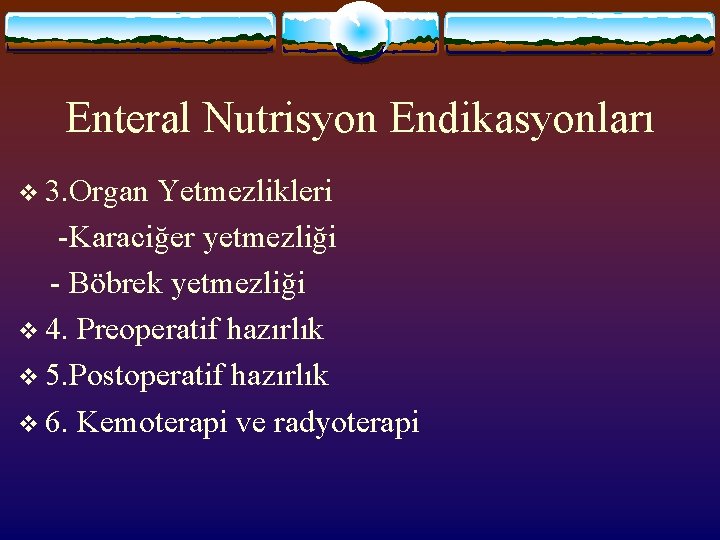 Enteral Nutrisyon Endikasyonları

❖ 3.Organ Yetmezlikleri
-Karaciğer yetmezliği
- Böbrek yetmezliği

❖ 4. Preoperatif hazırlık

❖ 5.Postoperatif hazırlık

❖ 6. Kemoterapi ve radyoterapi